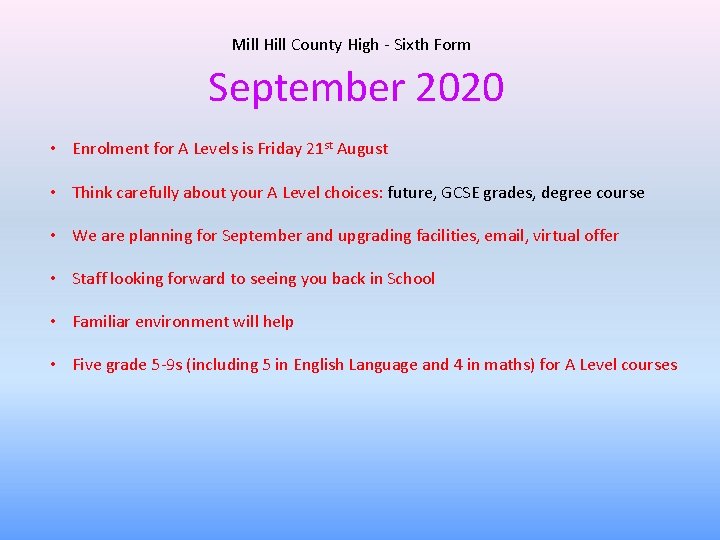 Mill Hill County High - Sixth Form

September 2020

• Enrolment for A Levels is Friday 21st August

• Think carefully about your A Level choices: future, GCSE grades, degree course

• We are planning for September and upgrading facilities, email, virtual offer

• Staff looking forward to seeing you back in School

• Familiar environment will help

• Five grade 5-9s (including 5 in English Language and 4 in maths) for A Level courses